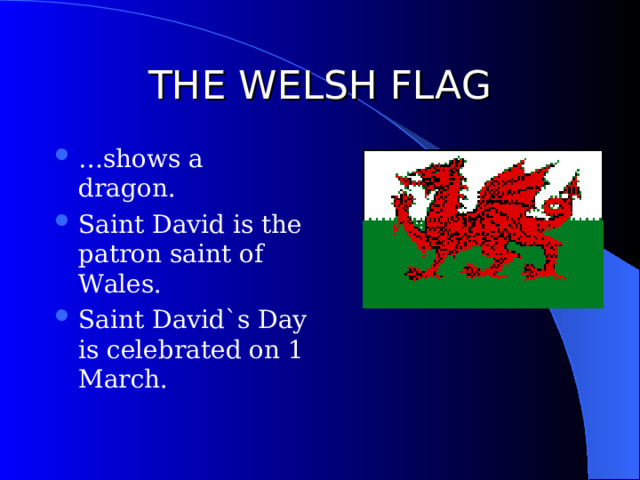 THE WELSH FLAG

- ...shows a dragon.
- Saint David is the patron saint of Wales.
- Saint David`s Day is celebrated on 1 March.